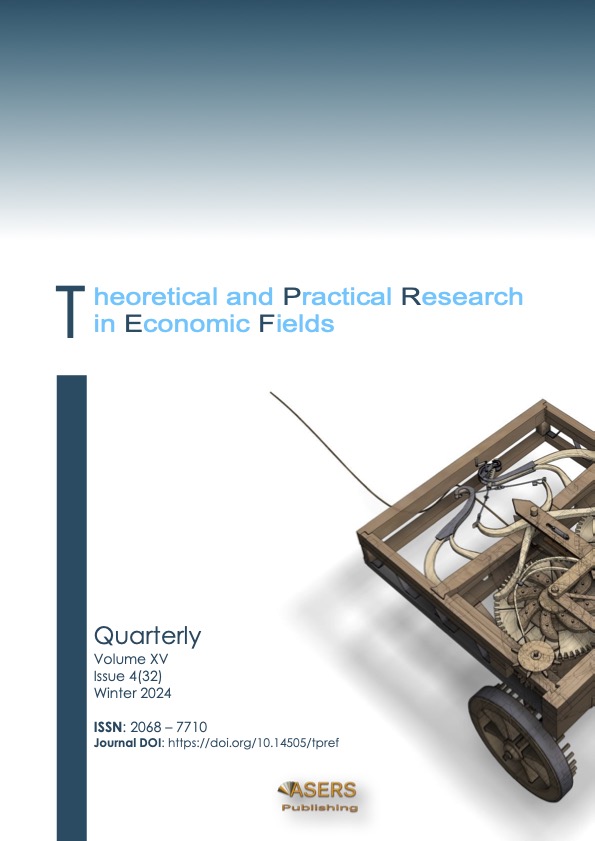 Theoretical and Practical Research in Economic Fields

Quarterly
Volume XV
Issue 4(32)
Winter 2024

ISSN: 2068 – 7710
Journal DOI: https://doi.org/10.14505/tpref

ASERS
Publishing